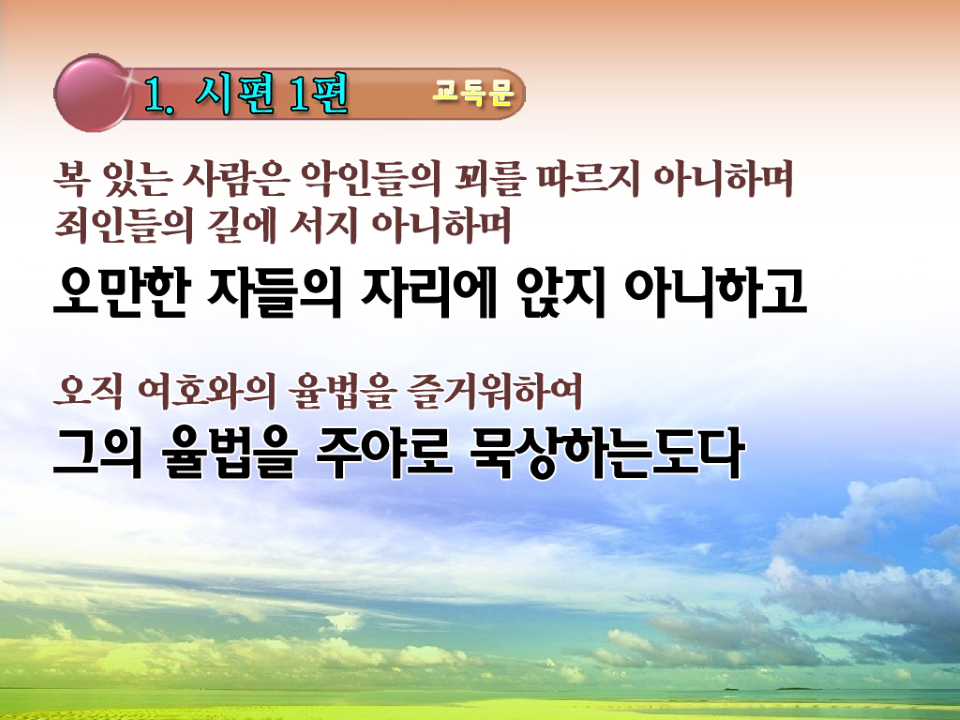 1. 시편 1편 교독문

복 있는 사람은 악인들의 꾀를 따르지 아니하며 죄인들의 길에 서지 아니하며

오만한 자들의 자리에 앉지 아니하고

오직 여호와의 율법을 즐거워하여

그의 율법을 주야로 묵상하는도다